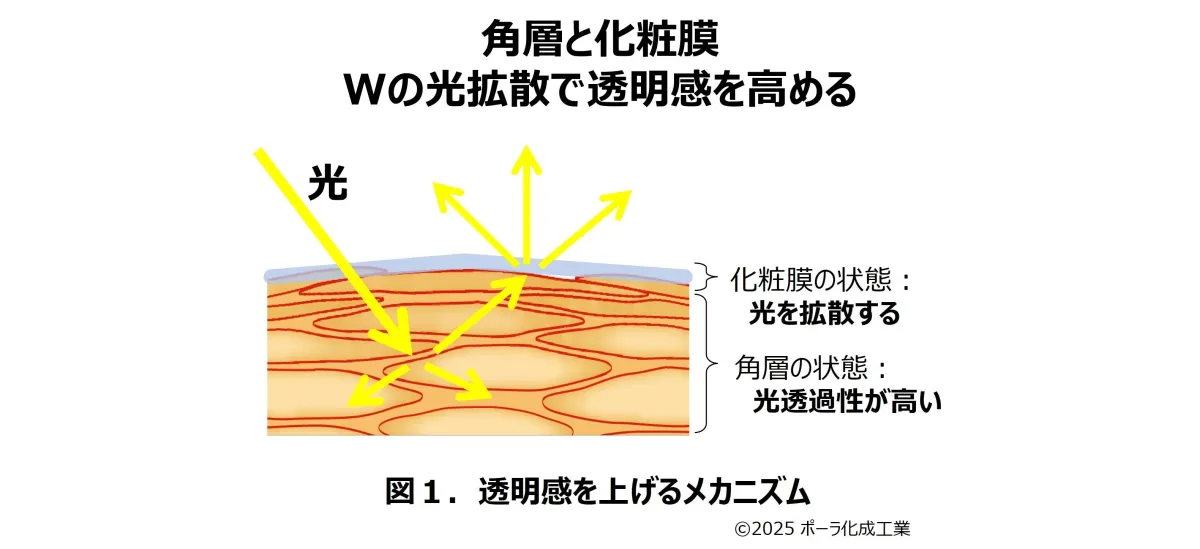 角層と化粧膜
Wの光拡散で透明感を高める

光

化粧膜の状態：
光を拡散する

角層の状態：
光透過性が高い

図１．透明感を上げるメカニズム

©2025 ポーラ化成工業